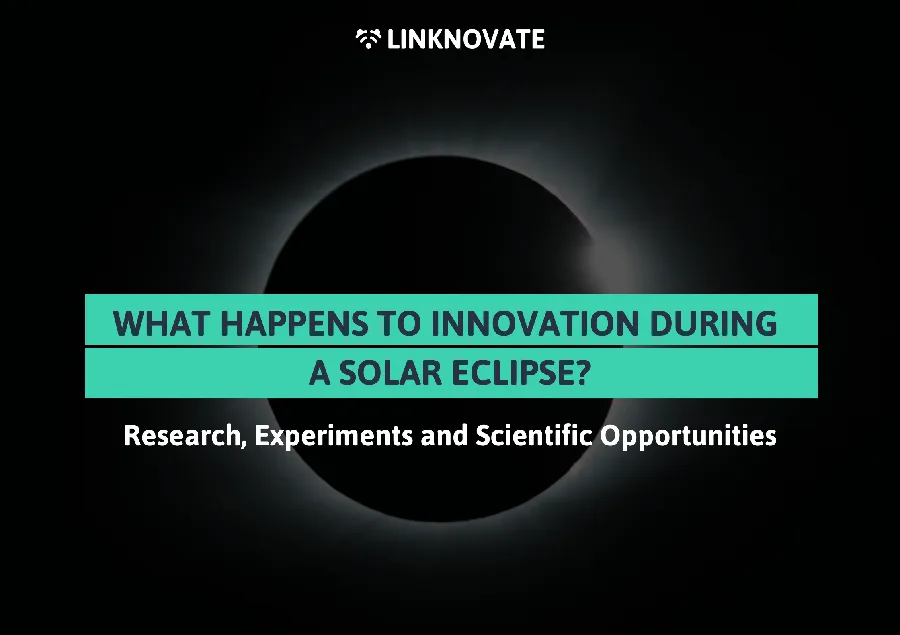 LINKNOVATE

WHAT HAPPENS TO INNOVATION DURING A SOLAR ECLIPSE?

Research, Experiments and Scientific Opportunities